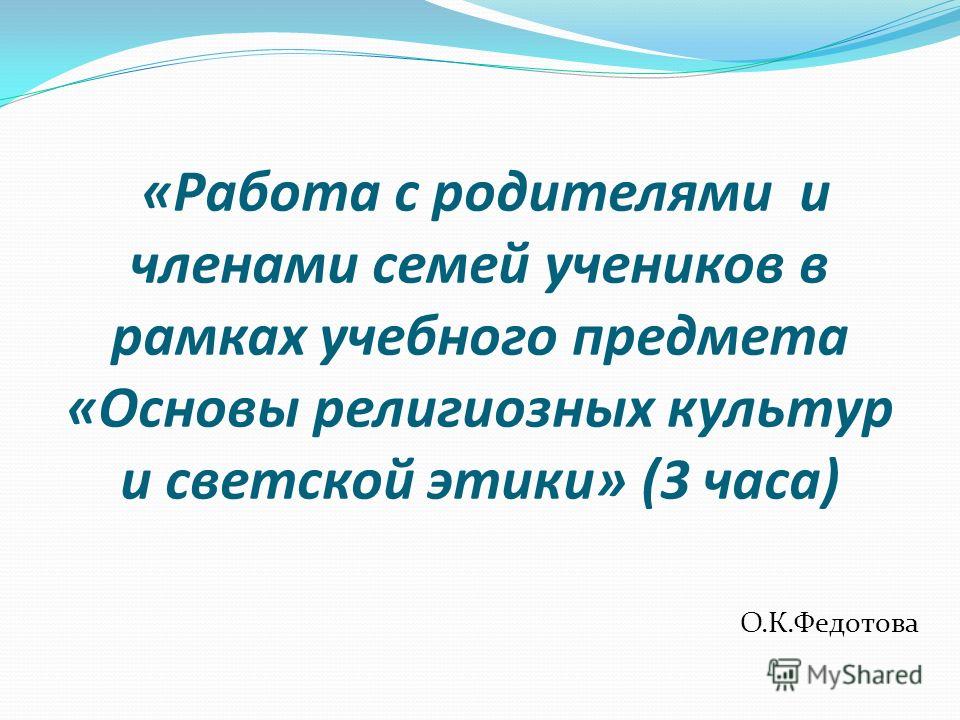 «Работа с родителями и членами семей учеников в рамках учебного предмета «Основы религиозных культур и светской этики» (3 часа)

О.К.Федотова

MyShared